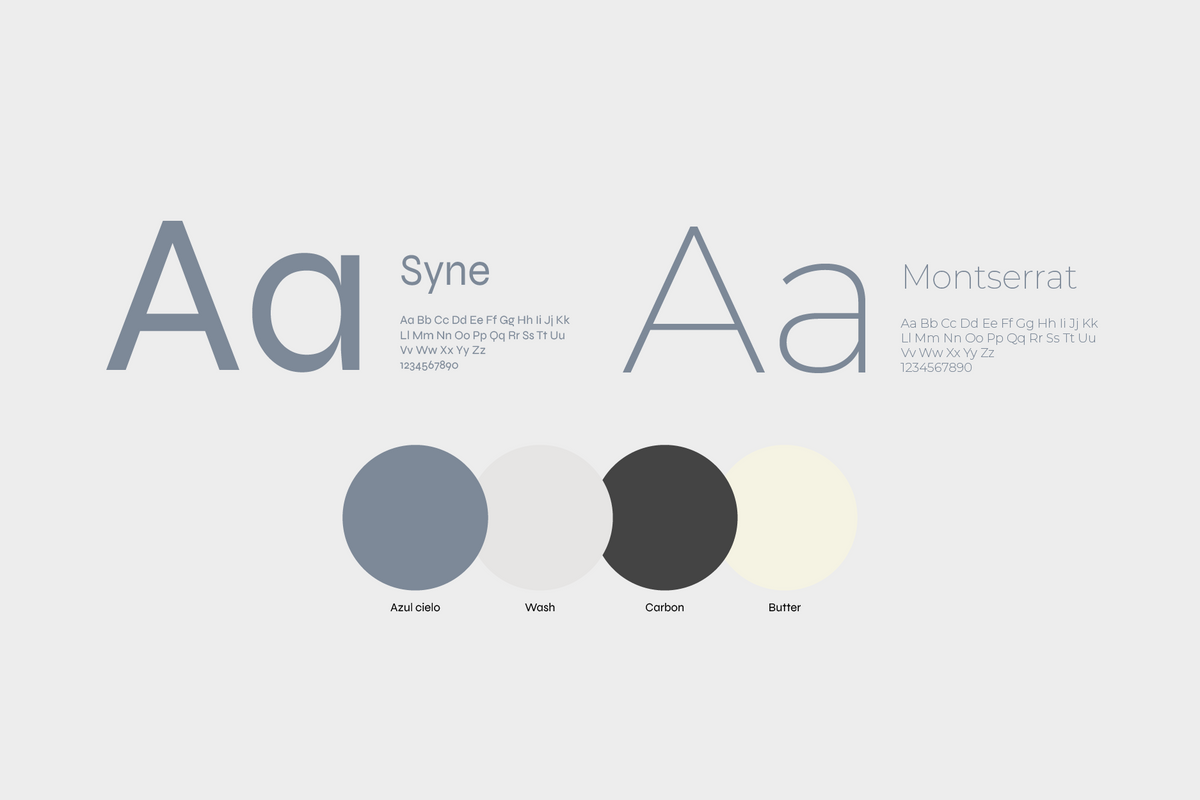 Aa

Syne

Aa Bb Cc Dd Ee Ff Gg Hh Ii Jj Kk Ll Mm Nn Oo Pp Qq Rr Ss Tt Uu Vv Ww Xx Yy Zz 1234567890

Aa

Montserrat

Aa Bb Cc Dd Ee Ff Gg Hh Ii Jj Kk Ll Mm Nn Oo Pp Qq Rr Ss Tt Uu Vv Ww Xx Yy Zz 1234567890

Azul cielo

Wash

Carbon

Butter